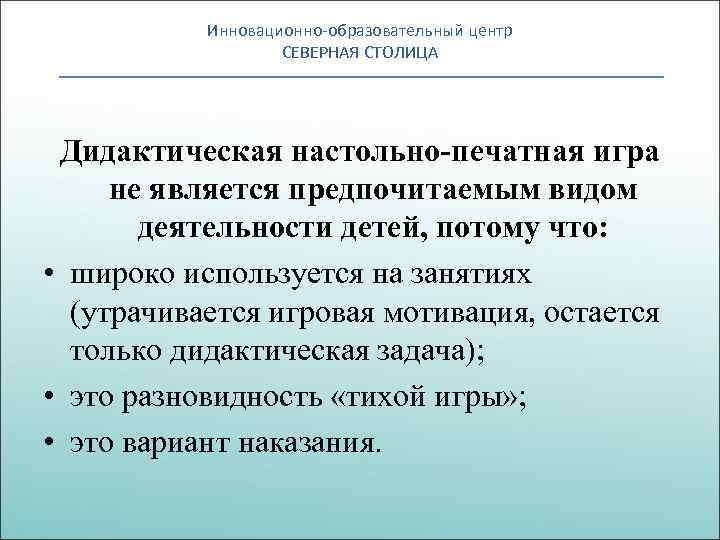 Инновационно-образовательный центр
СЕВЕРНАЯ СТОЛИЦА

Дидактическая настольно-печатная игра не является предпочитаемым видом деятельности детей, потому что:

• широко используется на занятиях (утрачивается игровая мотивация, остается только дидактическая задача);
• это разновидность «тихой игры»;
• это вариант наказания.